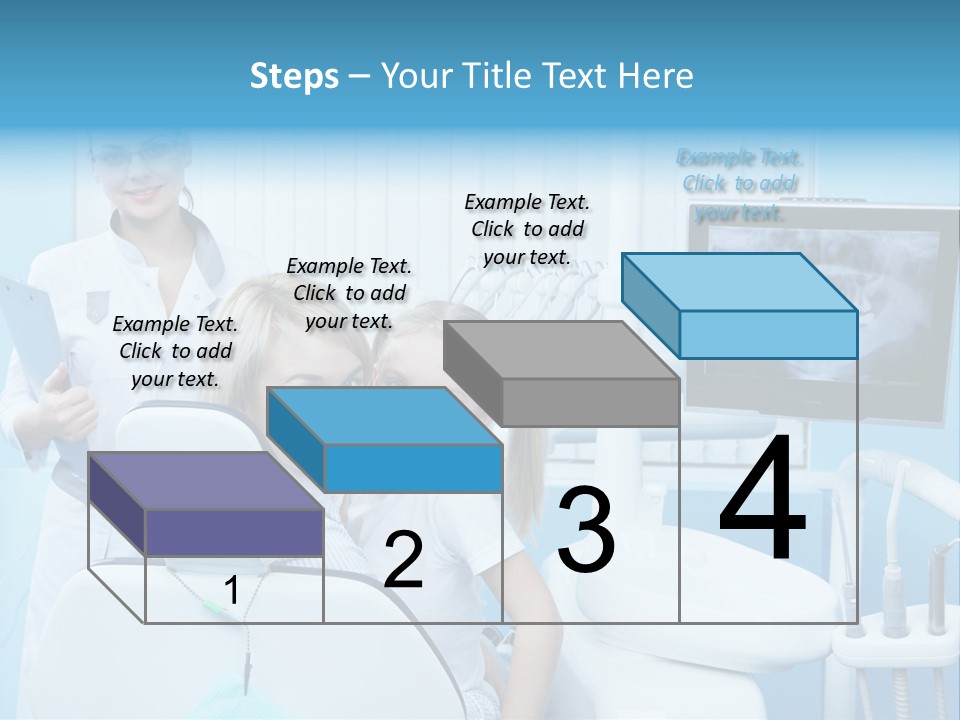 Steps – Your Title Text Here

Example Text. Click to add your text.

Example Text. Click to add your text.

Example Text. Click to add your text.

Example Text. Click to add your text.

1

2

3

4